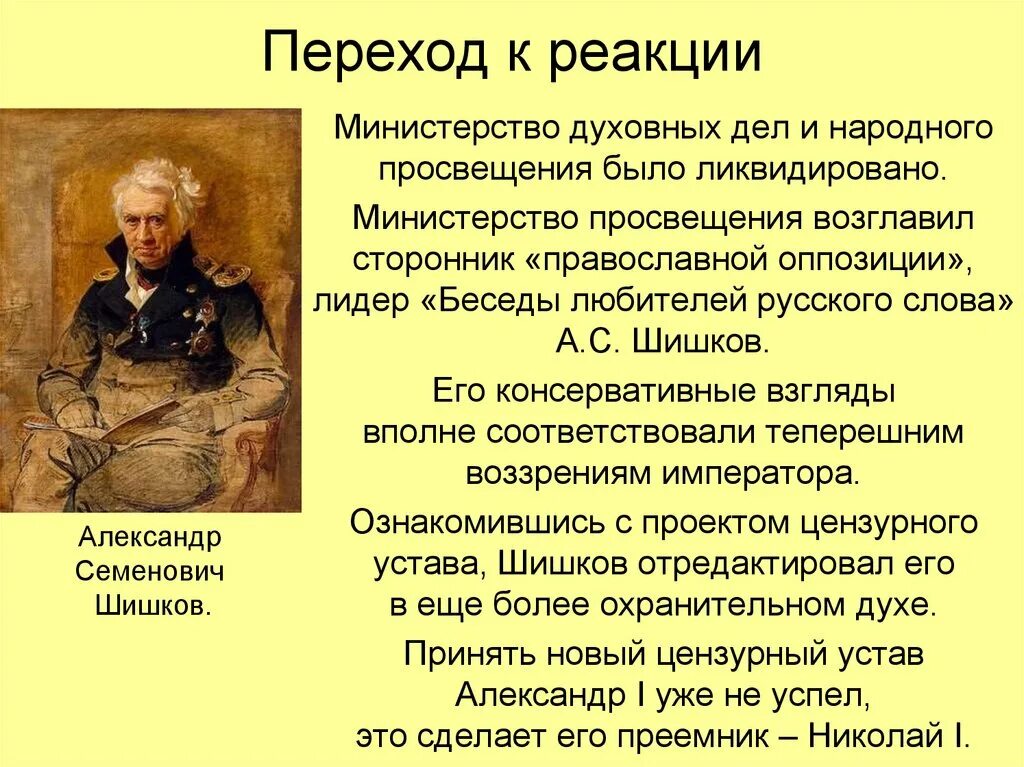 Переход к реакции

Министерство духовных дел и народного просвещения было ликвидировано.

Министерство просвещения возглавил сторонник «православной оппозиции», лидер «Беседы любителей русского слова» А.С. Шишков.

Его консервативные взгляды вполне соответствовали теперешним воззрениям императора.

Ознакомившись с проектом цензурного устава, Шишков отредактировал его в еще более охранительном духе.

Принять новый цензурный устав Александр I уже не успел, это сделает его преемник – Николай I.

Александр Семенович Шишков.